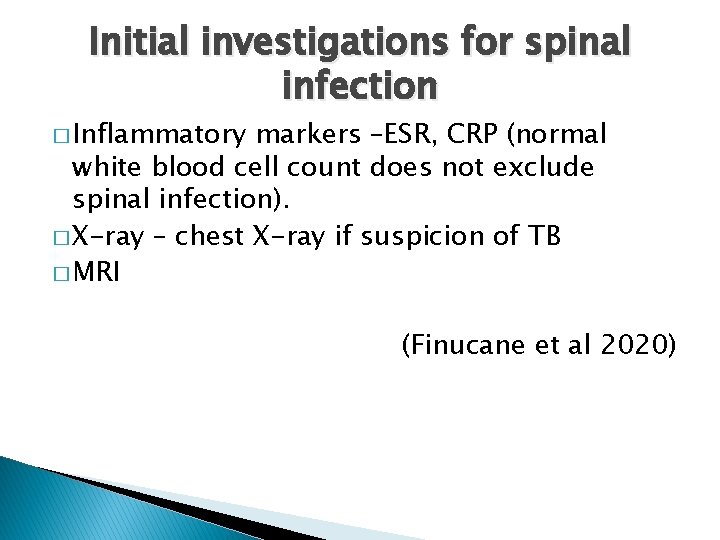 Initial investigations for spinal infection

□ Inflammatory markers –ESR, CRP (normal white blood cell count does not exclude spinal infection).

□ X-ray – chest X-ray if suspicion of TB

□ MRI

(Finucane et al 2020)